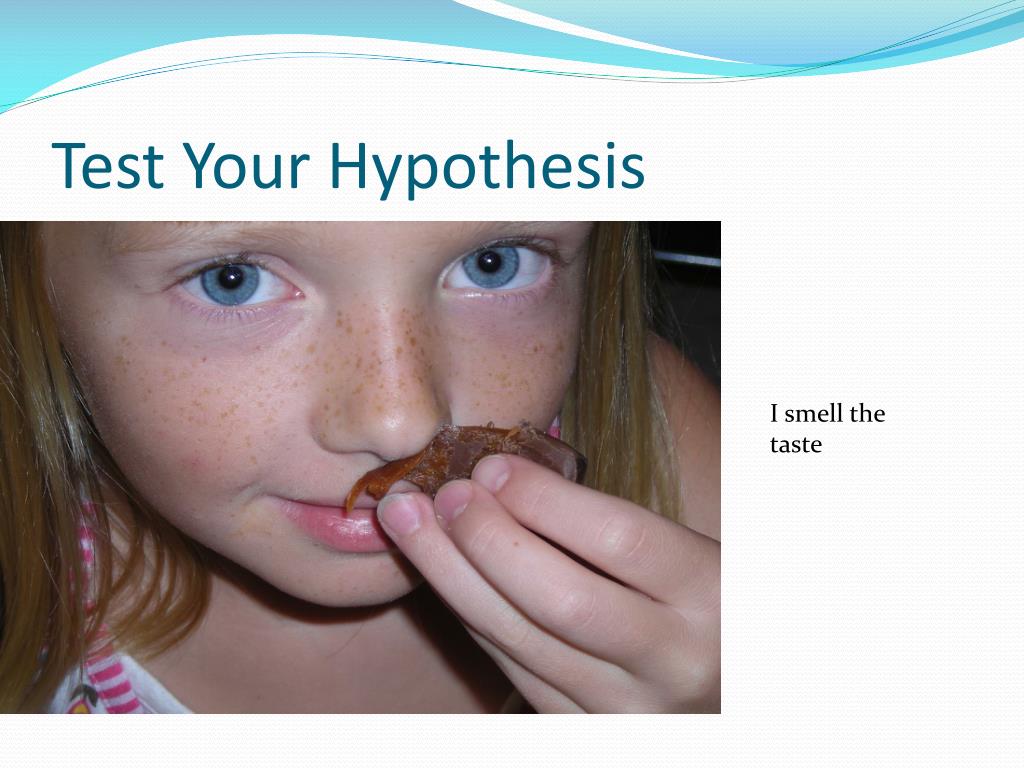 Test Your Hypothesis

I smell the taste